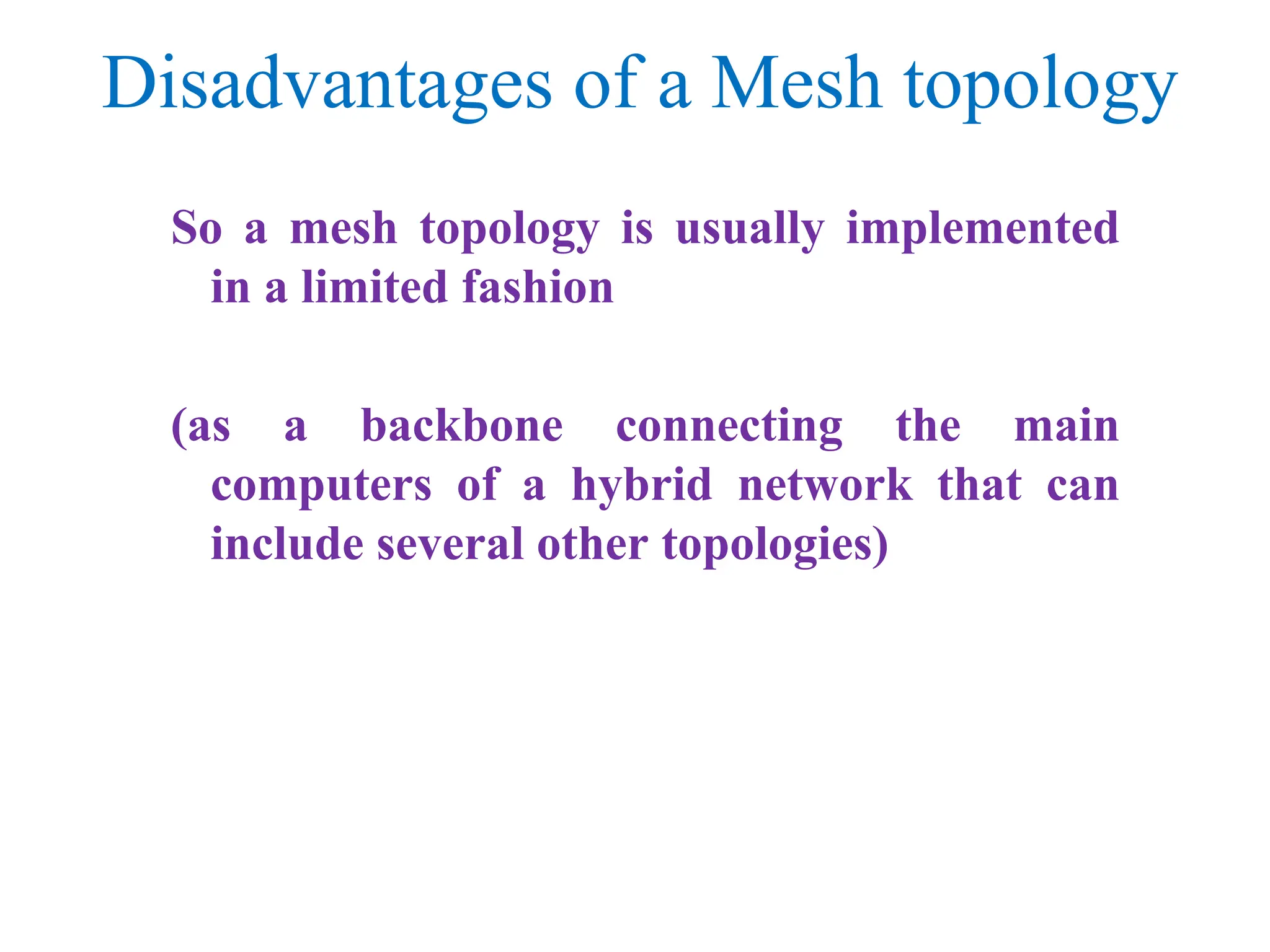 Disadvantages of a Mesh topology

So a mesh topology is usually implemented in a limited fashion

(as a backbone connecting the main computers of a hybrid network that can include several other topologies)